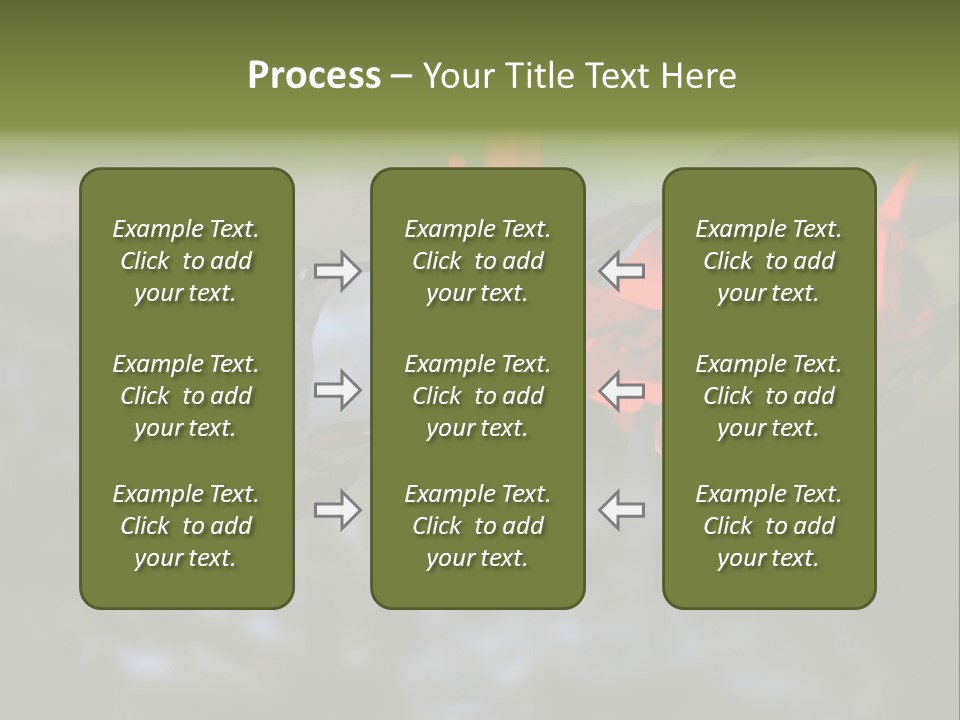 Process – Your Title Text Here

Example Text. Click to add your text.

Example Text. Click to add your text.

Example Text. Click to add your text.

Example Text. Click to add your text.

Example Text. Click to add your text.

Example Text. Click to add your text.

Example Text. Click to add your text.

Example Text. Click to add your text.

Example Text. Click to add your text.